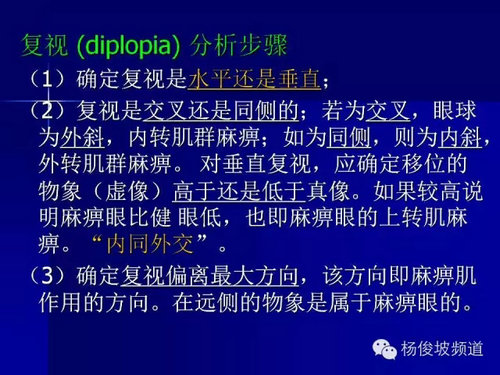 复视 (diplopia) 分析步骤

（1）确定复视是水平还是垂直；

（2）复视是交叉还是同侧的；若为交叉，眼球为外斜，内转肌群麻痹；如为同侧，则为内斜，外转肌群麻痹。对垂直复视，应确定移位的物象（虚像）高于还是低于真像。如果较高说明麻痹眼比健 眼低，也即麻痹眼的上转肌麻痹。“内同外交”。

（3）确定复视偏离最大方向，该方向即麻痹肌作用的方向。在远侧的物象是属于麻痹眼的。

杨俊坡频道